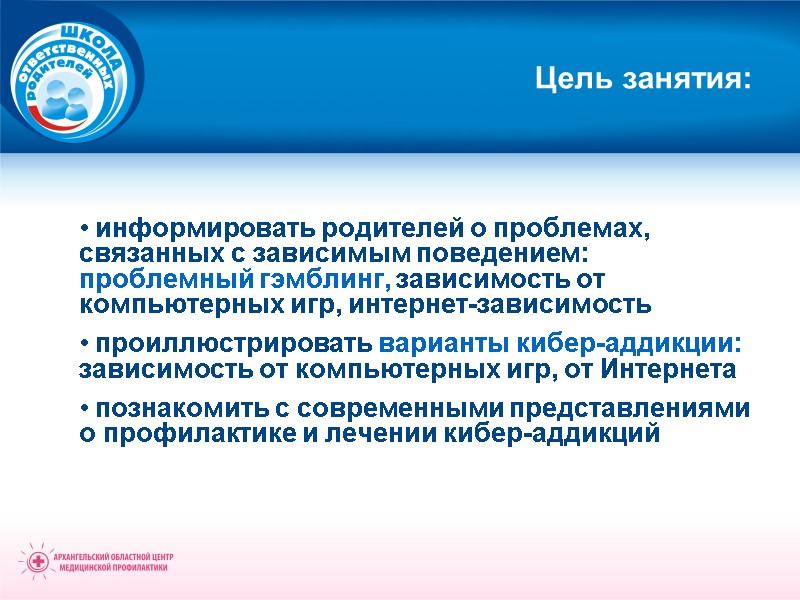 ШКОЛА ответственных родителей

Цель занятия:

• информировать родителей о проблемах, связанных с зависимым поведением: проблемный гэмблинг, зависимость от компьютерных игр, интернет-зависимость

• проиллюстрировать варианты кибер-аддикции: зависимость от компьютерных игр, от Интернета

• познакомить с современными представлениями о профилактике и лечении кибер-аддикций

АРХАНГЕЛЬСКИЙ ОБЛАСТНОЙ ЦЕНТР МЕДИЦИНСКОЙ ПРОФИЛАКТИКИ